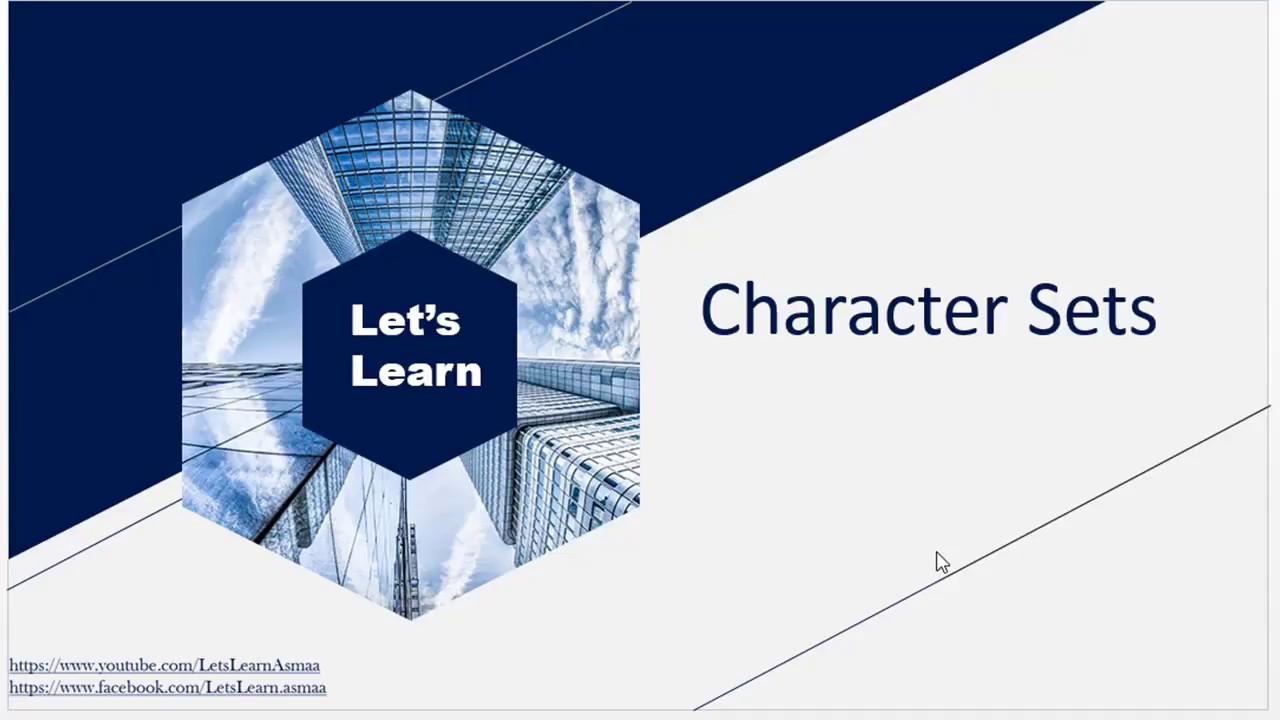 Let's Learn

Character Sets

https://www.youtube.com/LetsLearnAsmaa
https://www.facebook.com/LetsLearn.asmaa